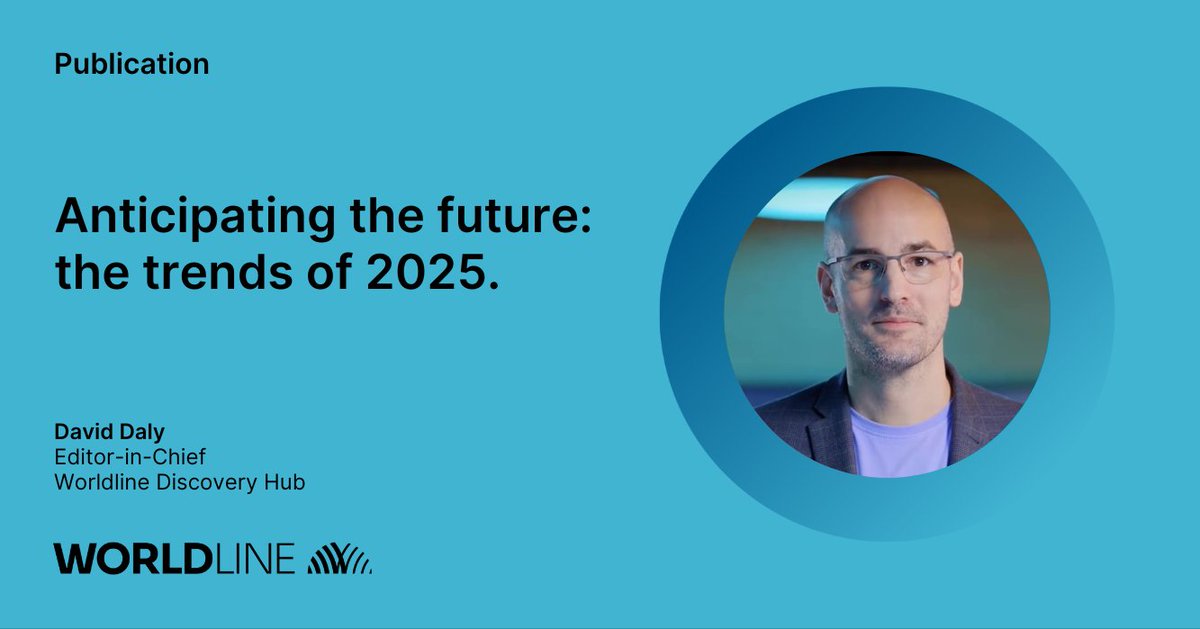 Publication

Anticipating the future: the trends of 2025.

David Daly
Editor-in-Chief
Worldline Discovery Hub

WORLDLINE